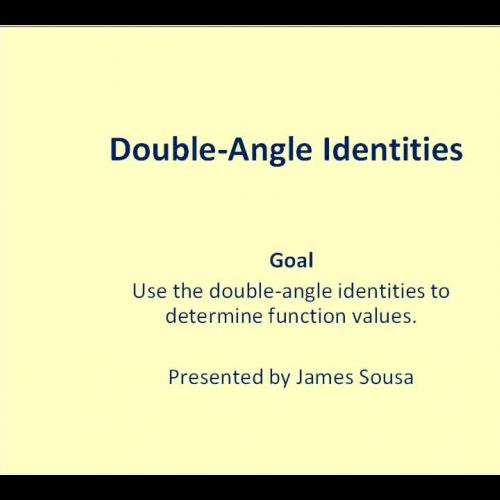 Double-Angle Identities

Goal

Use the double-angle identities to determine function values.

Presented by James Sousa